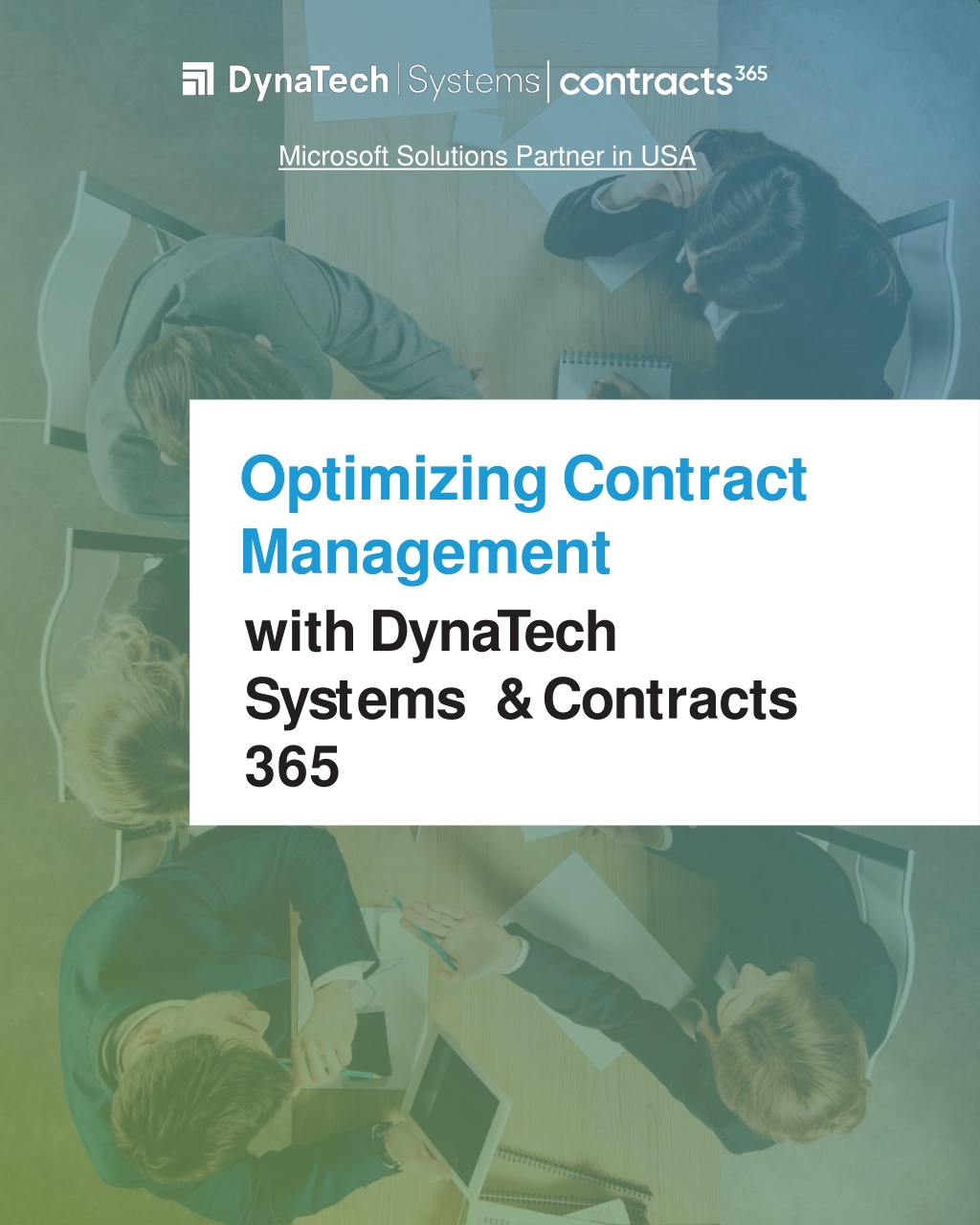 DynaTech | Systems | contracts$^{365}$

Microsoft Solutions Partner in USA

Optimizing Contract Management

with DynaTech Systems & Contracts 365